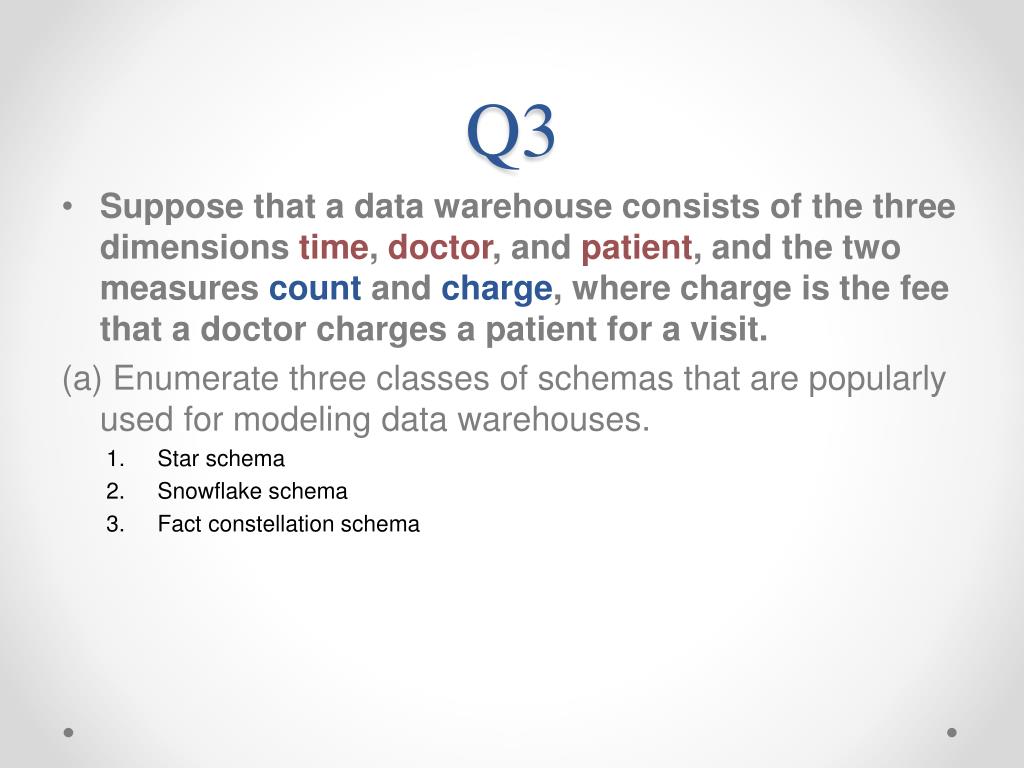 Q3

• Suppose that a data warehouse consists of the three dimensions time, doctor, and patient, and the two measures count and charge, where charge is the fee that a doctor charges a patient for a visit.

(a) Enumerate three classes of schemas that are popularly used for modeling data warehouses.

1. Star schema
2. Snowflake schema
3. Fact constellation schema